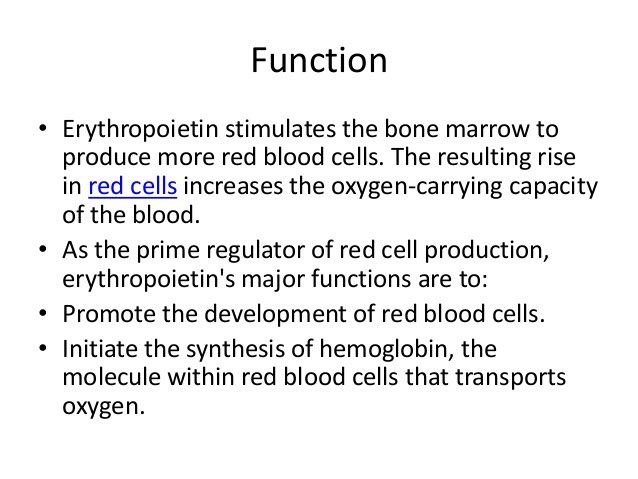 Function

• Erythropoietin stimulates the bone marrow to produce more red blood cells. The resulting rise in red cells increases the oxygen-carrying capacity of the blood.
• As the prime regulator of red cell production, erythropoietin's major functions are to:
• Promote the development of red blood cells.
• Initiate the synthesis of hemoglobin, the molecule within red blood cells that transports oxygen.